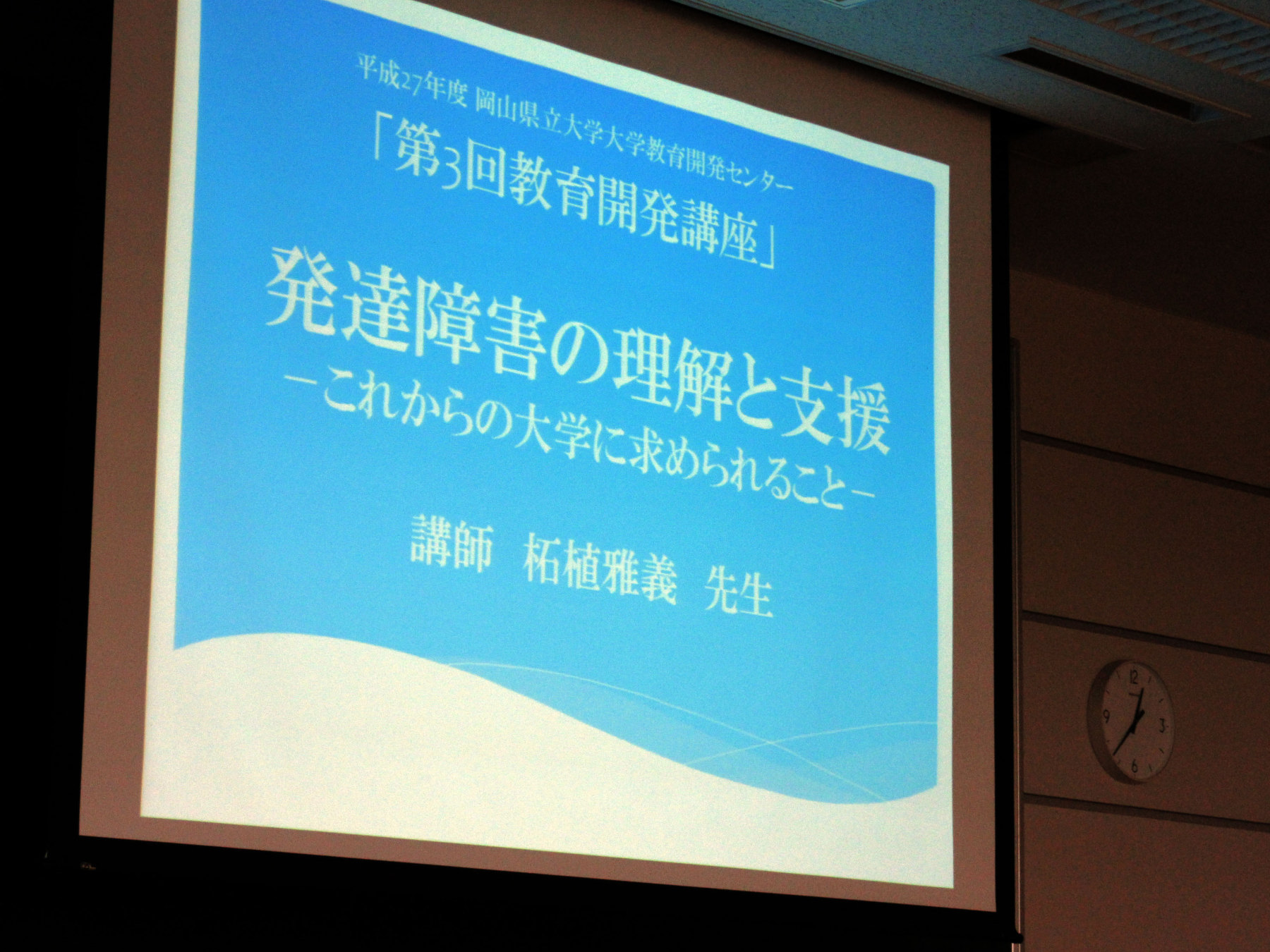 平成27年度 岡山県立大学大学教育開発センター
「第3回教育開発講座」

発達障害の理解と支援
－これからの大学に求められること－

講師　柘植雅義　先生

12
3
6
9